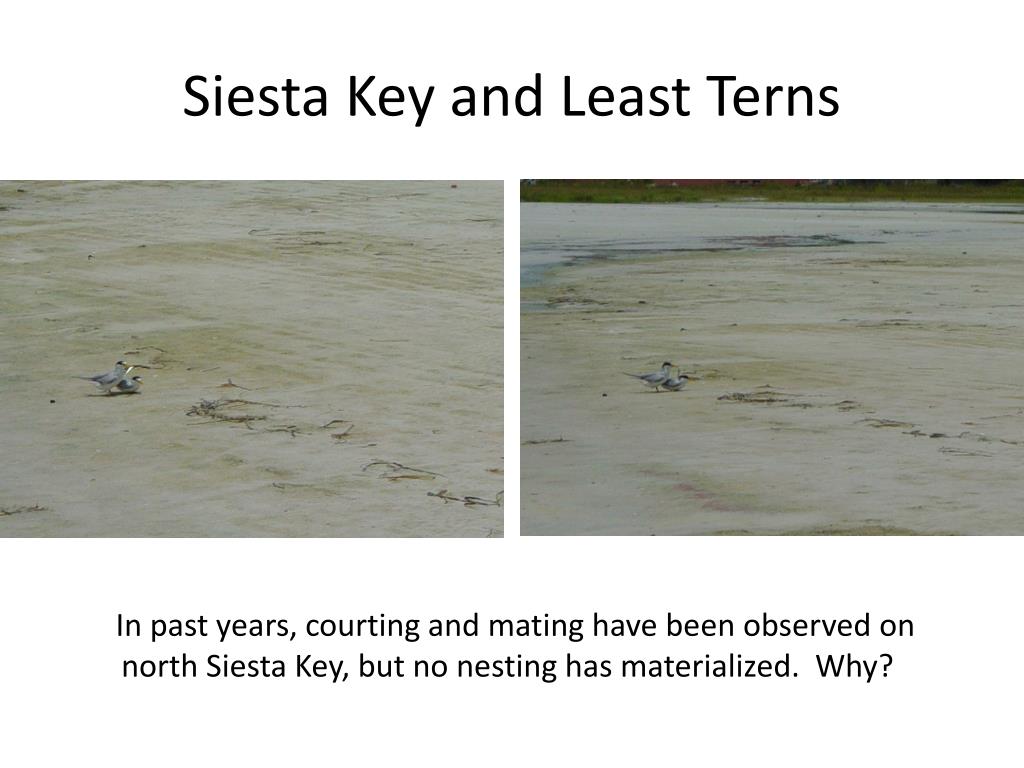 Siesta Key and Least Terns

In past years, courting and mating have been observed on north Siesta Key, but no nesting has materialized. Why?